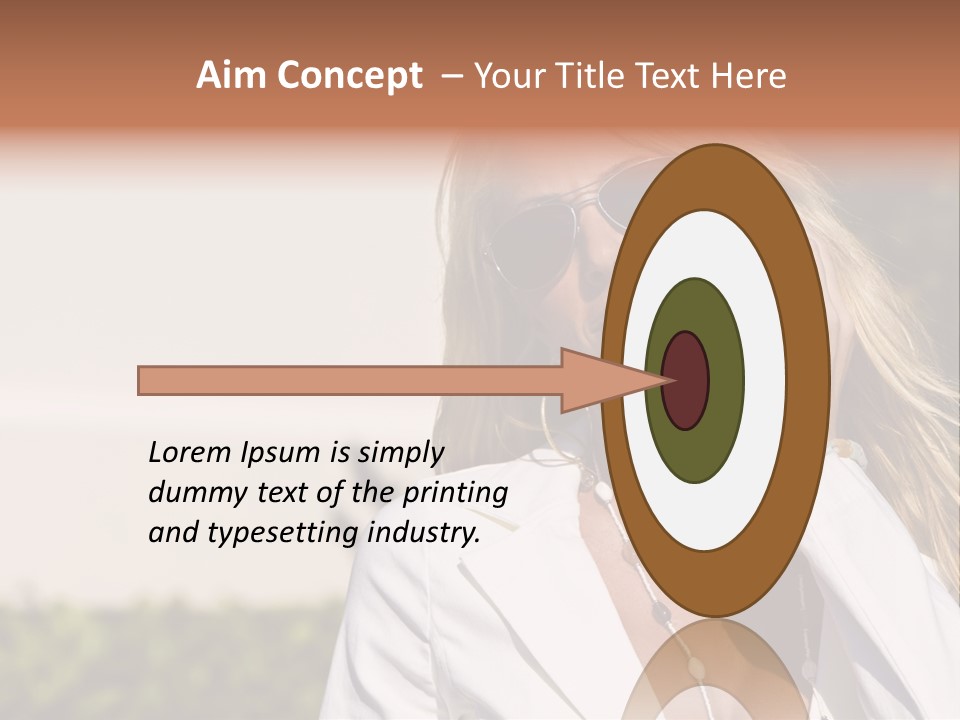 Aim Concept – Your Title Text Here

Lorem Ipsum is simply dummy text of the printing and typesetting industry.